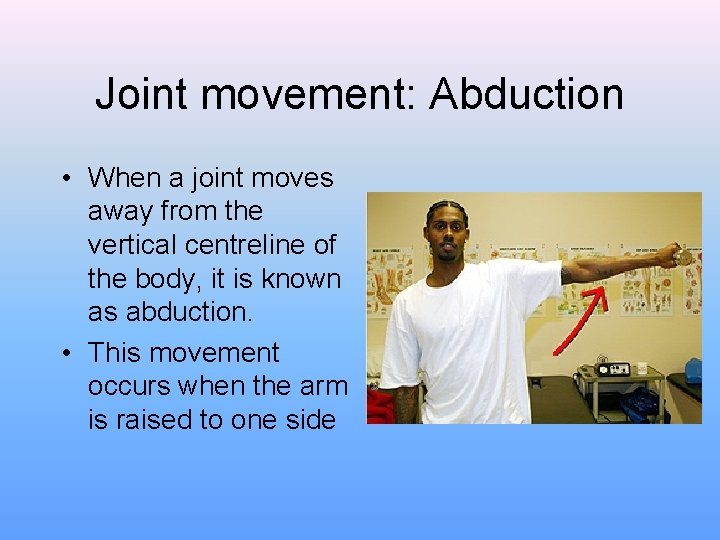 Joint movement: Abduction

• When a joint moves away from the vertical centreline of the body, it is known as abduction.
• This movement occurs when the arm is raised to one side